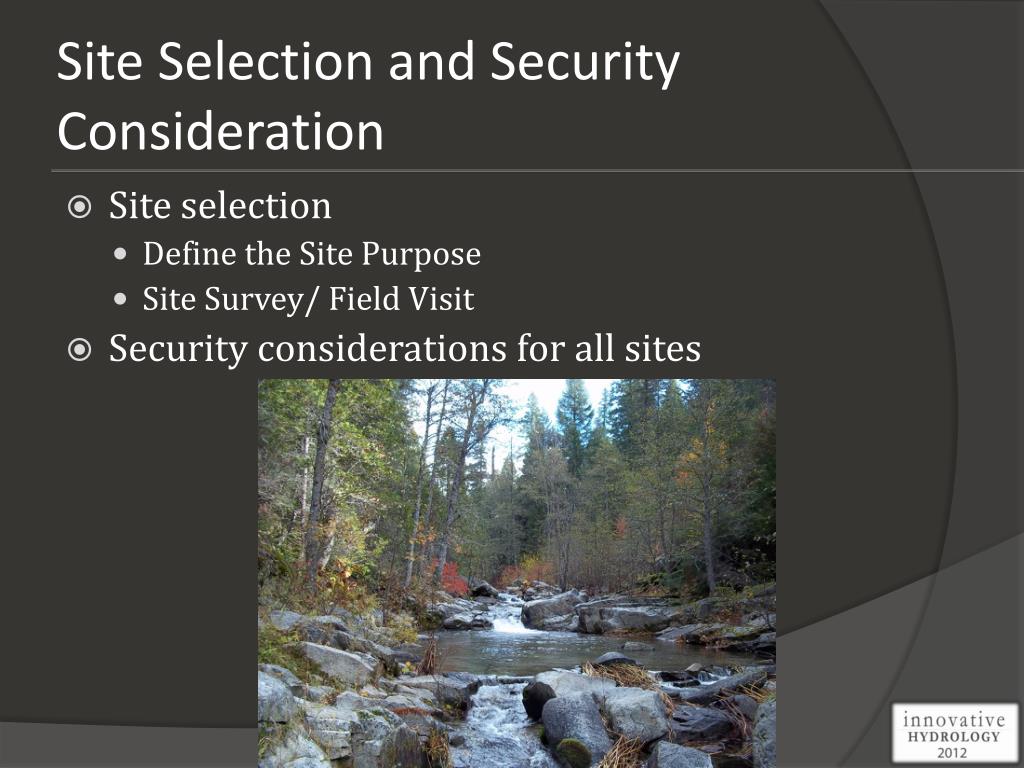 Site Selection and Security Consideration

Site selection
Define the Site Purpose
Site Survey/ Field Visit
Security considerations for all sites

innovative
HYDROLOGY
2012